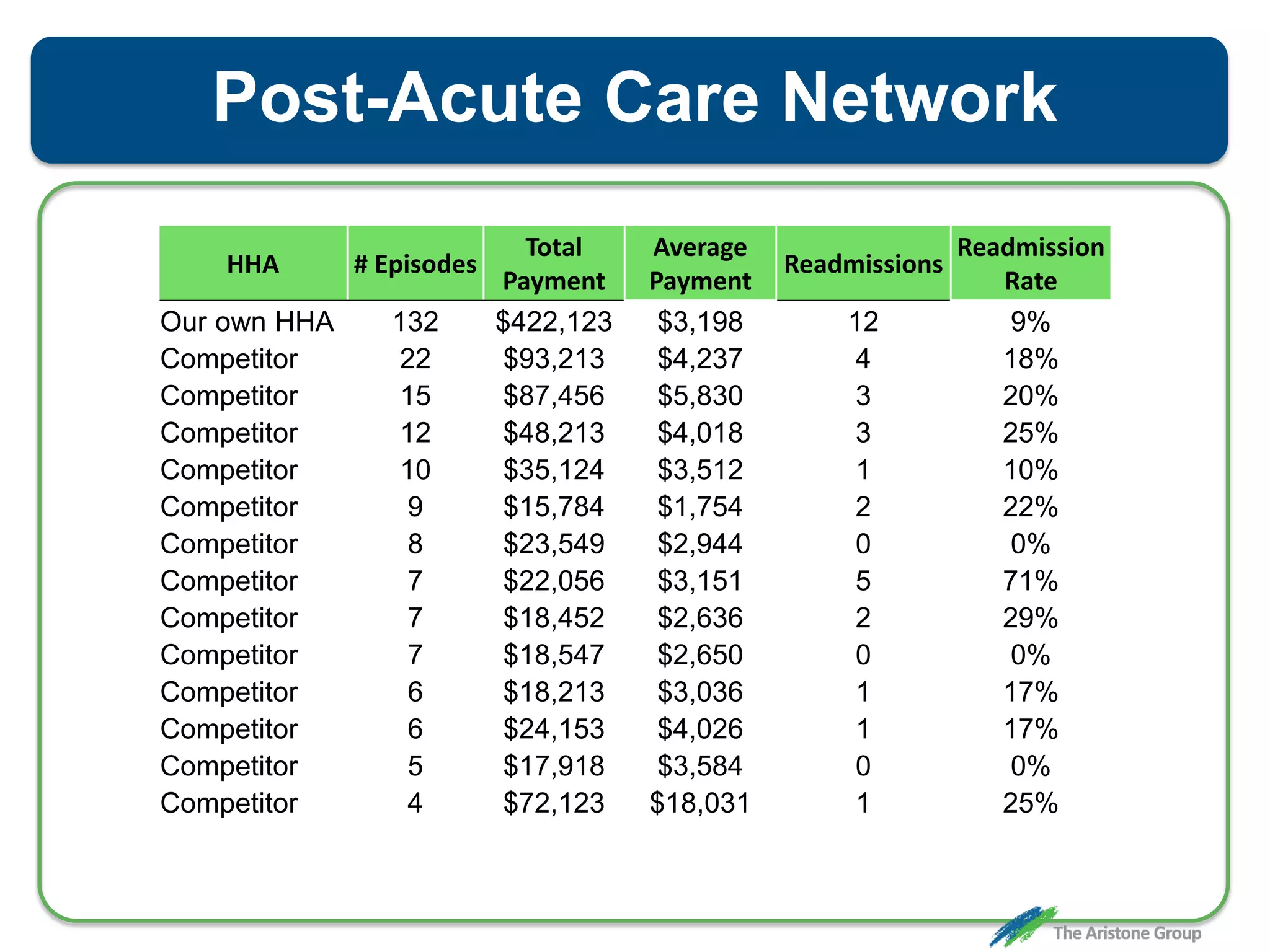 Post-Acute Care Network

| HHA | # Episodes | Total Payment | Average Payment | Readmissions | Readmission Rate |
|---|---|---|---|---|---|
| Our own HHA | 132 | \$422,123 | \$3,198 | 12 | 9% |
| Competitor | 22 | \$93,213 | \$4,237 | 4 | 18% |
| Competitor | 15 | \$87,456 | \$5,830 | 3 | 20% |
| Competitor | 12 | \$48,213 | \$4,018 | 3 | 25% |
| Competitor | 10 | \$35,124 | \$3,512 | 1 | 10% |
| Competitor | 9 | \$15,784 | \$1,754 | 2 | 22% |
| Competitor | 8 | \$23,549 | \$2,944 | 0 | 0% |
| Competitor | 7 | \$22,056 | \$3,151 | 5 | 71% |
| Competitor | 7 | \$18,452 | \$2,636 | 2 | 29% |
| Competitor | 7 | \$18,547 | \$2,650 | 0 | 0% |
| Competitor | 6 | \$18,213 | \$3,036 | 1 | 17% |
| Competitor | 6 | \$24,153 | \$4,026 | 1 | 17% |
| Competitor | 5 | \$17,918 | \$3,584 | 0 | 0% |
| Competitor | 4 | \$72,123 | \$18,031 | 1 | 25% |

The Aristone Group